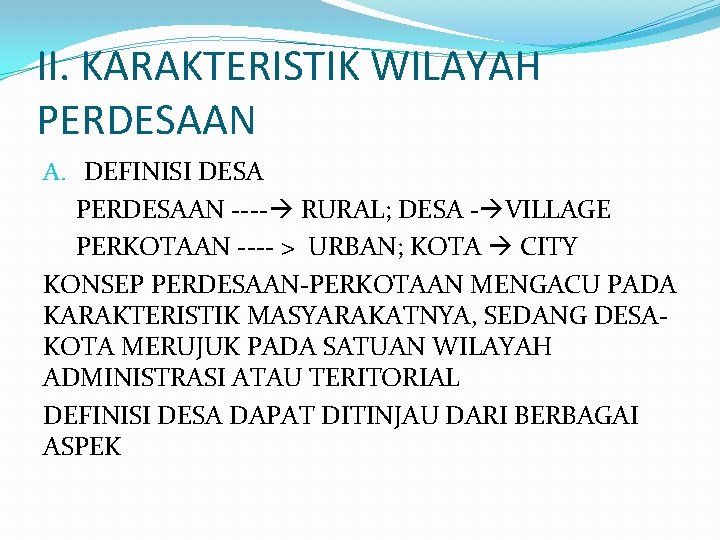 II. KARAKTERISTIK WILAYAH PERDESAAN

A. DEFINISI DESA

PERDESAAN ----→ RURAL; DESA -→VILLAGE

PERKOTAAN ---- > URBAN; KOTA → CITY

KONSEP PERDESAAN-PERKOTAAN MENGACU PADA KARAKTERISTIK MASYARAKATNYA, SEDANG DESA-KOTA MERUJUK PADA SATUAN WILAYAH ADMINISTRASI ATAU TERITORIAL

DEFINISI DESA DAPAT DITINJAU DARI BERBAGAI ASPEK